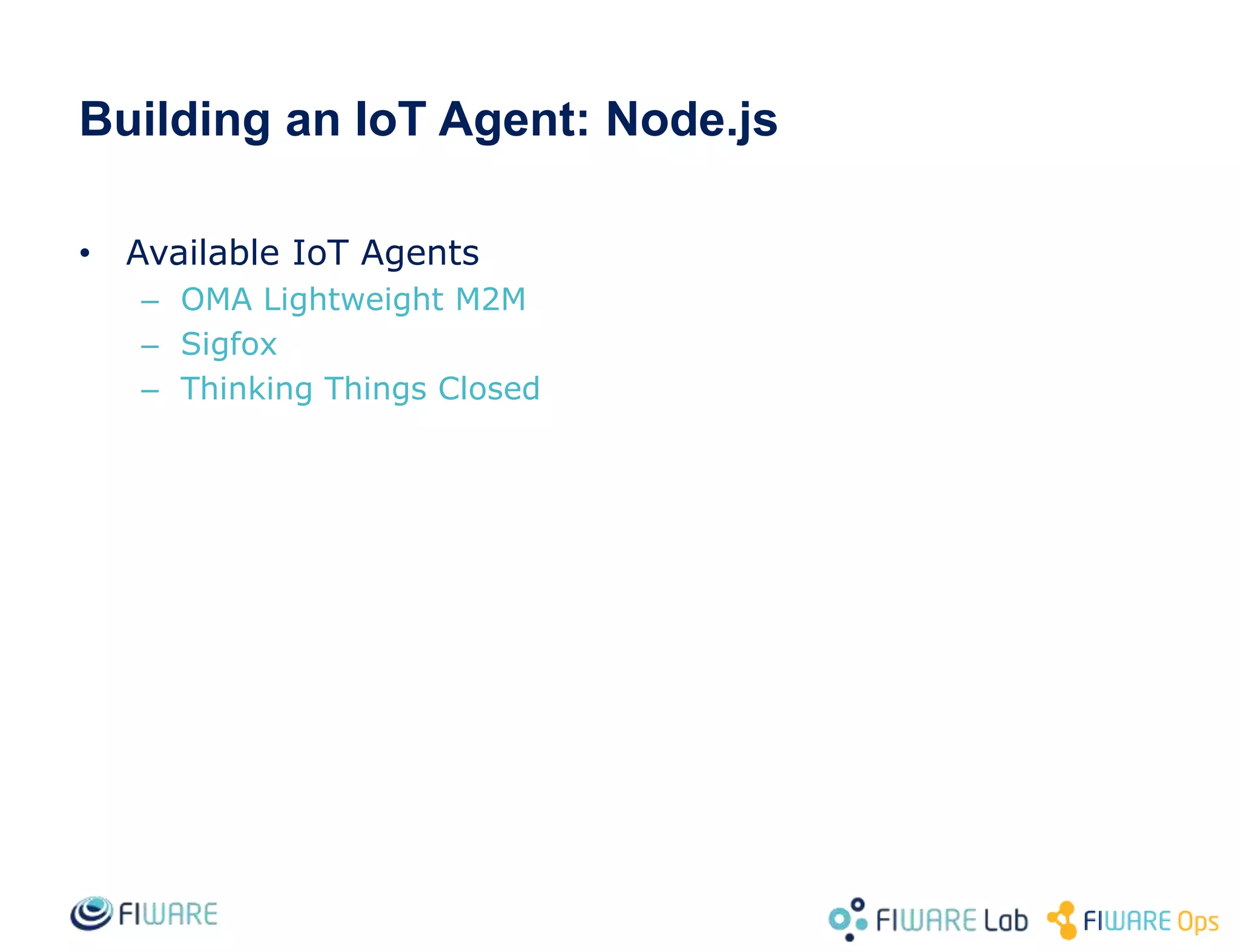 Building an IoT Agent: Node.js

• Available IoT Agents
  – OMA Lightweight M2M
  – Sigfox
  – Thinking Things Closed

FIWARE

FIWARE Lab FIWARE Ops